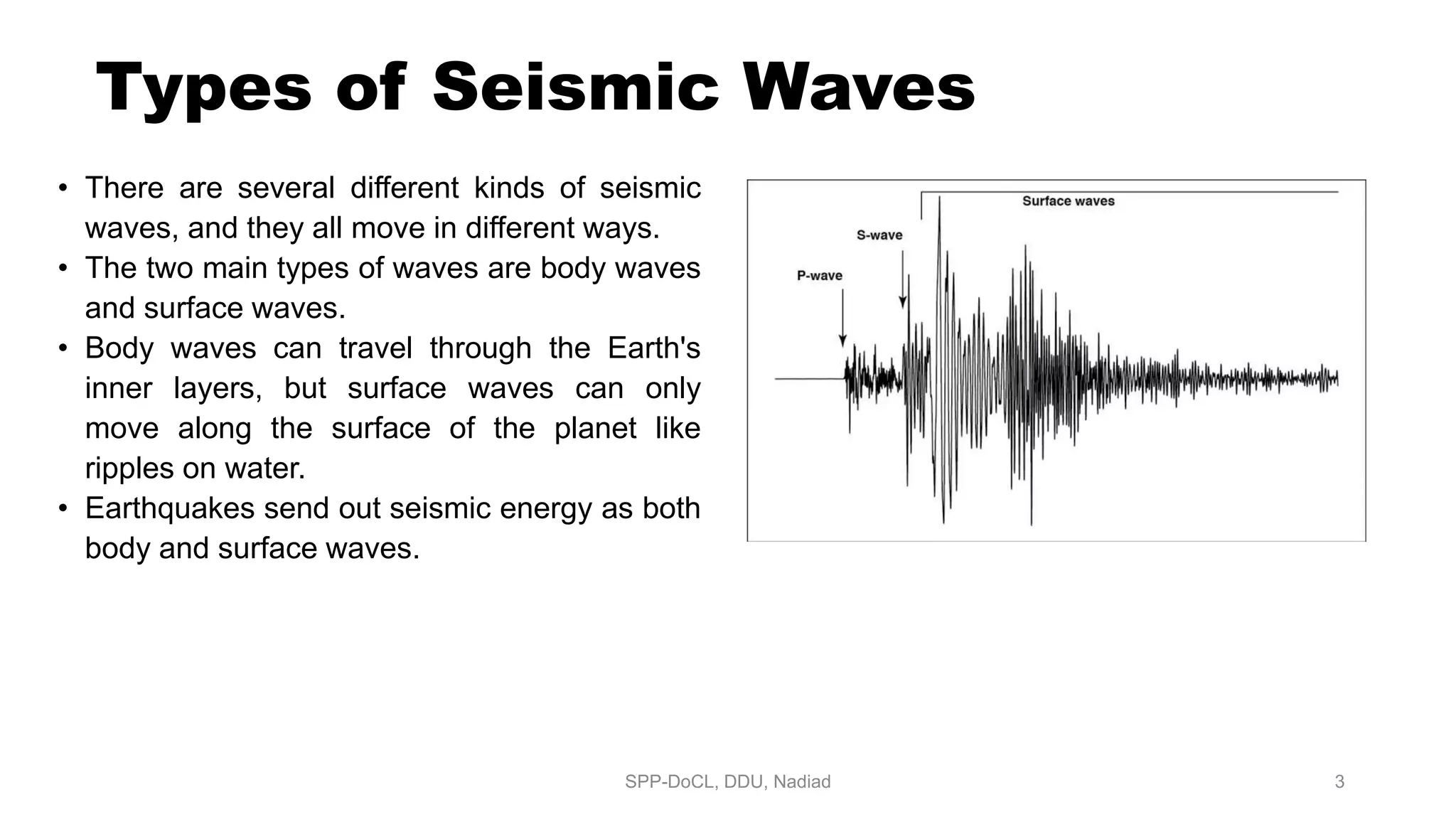 Types of Seismic Waves

• There are several different kinds of seismic waves, and they all move in different ways.
• The two main types of waves are body waves and surface waves.
• Body waves can travel through the Earth's inner layers, but surface waves can only move along the surface of the planet like ripples on water.
• Earthquakes send out seismic energy as both body and surface waves.

Surface waves
S-wave
P-wave

SPP-DoCL, DDU, Nadiad

3